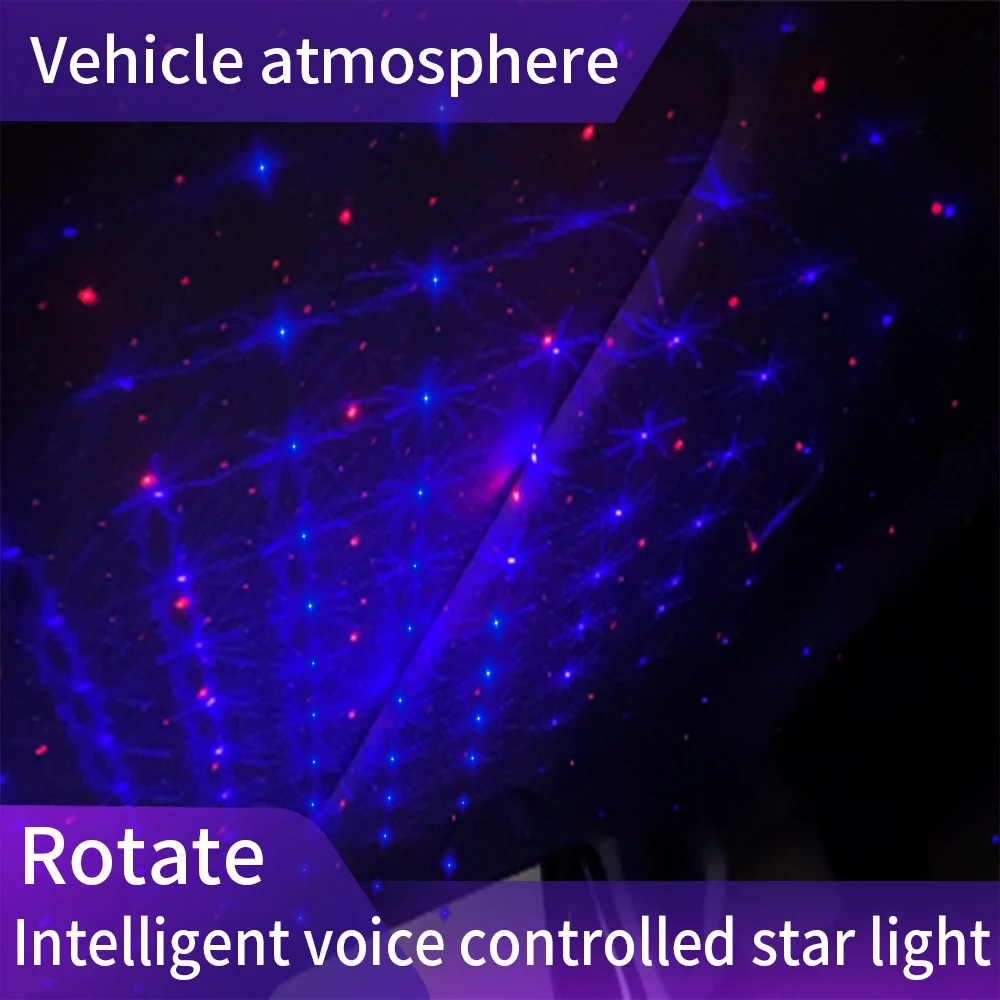 Vehicle atmosphere

Rotate

Intelligent voice controlled star light